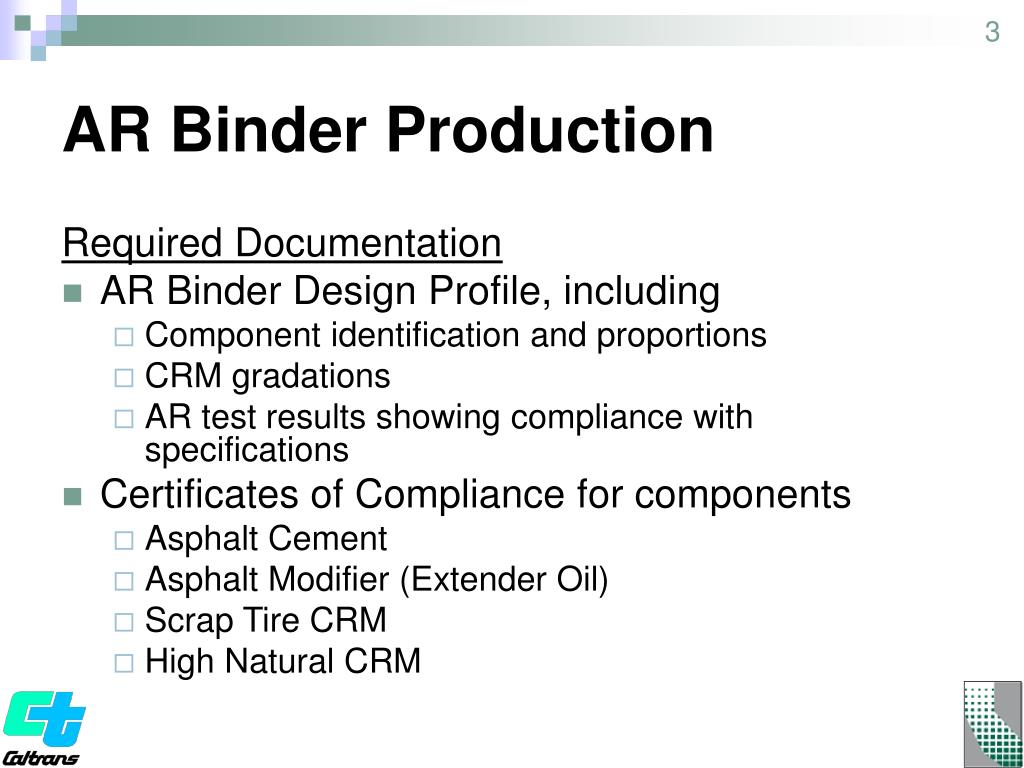 3

AR Binder Production

Required Documentation

AR Binder Design Profile, including

Component identification and proportions

CRM gradations

AR test results showing compliance with specifications

Certificates of Compliance for components

Asphalt Cement

Asphalt Modifier (Extender Oil)

Scrap Tire CRM

High Natural CRM

Caltrans